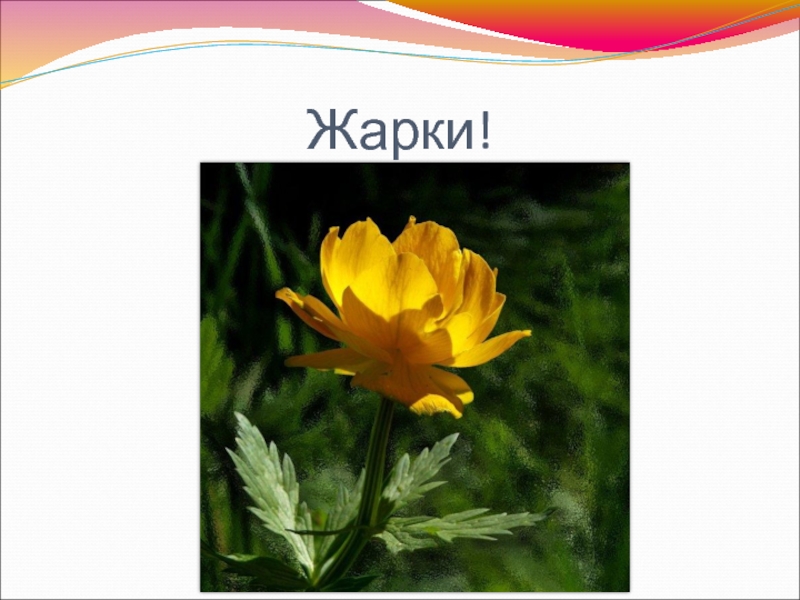 Жарки!